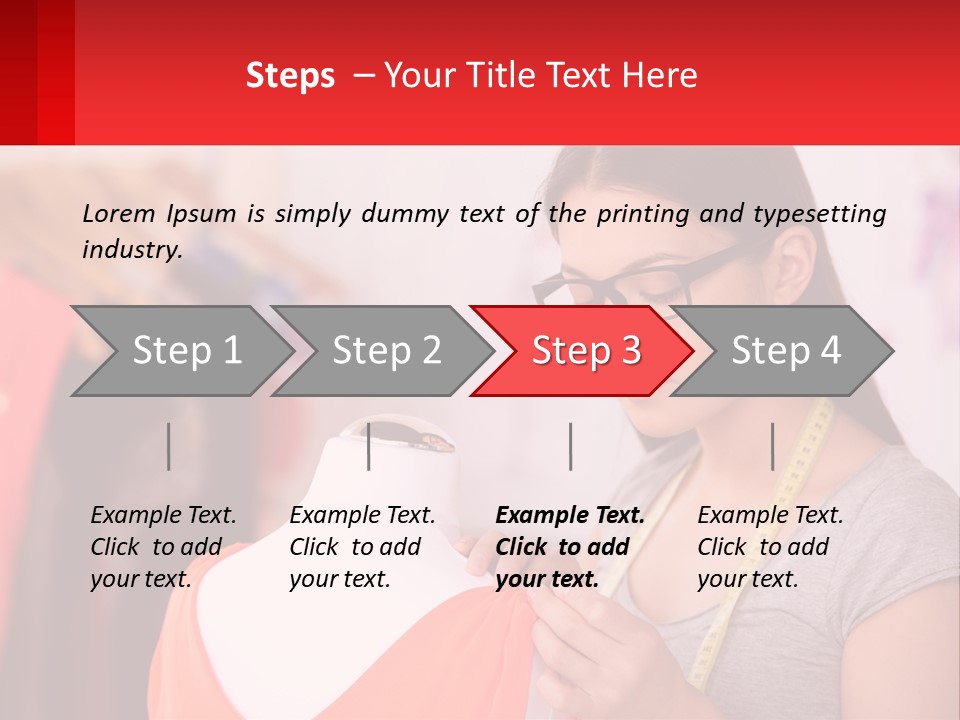 Steps – Your Title Text Here

Lorem Ipsum is simply dummy text of the printing and typesetting industry.

Step 1

Step 2

Step 3

Step 4

Example Text. Click to add your text.

Example Text. Click to add your text.

Example Text. Click to add your text.

Example Text. Click to add your text.